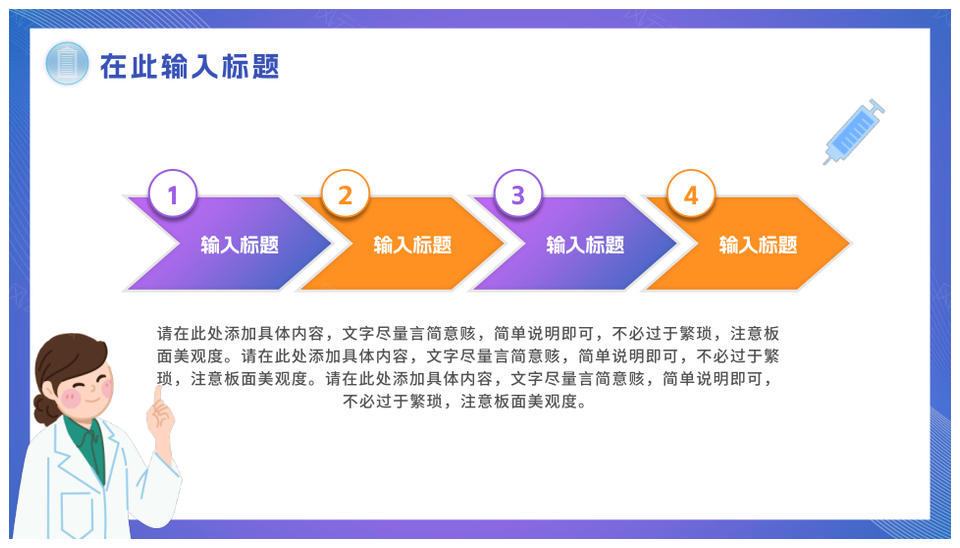 在此输入标题

1
输入标题

2
输入标题

3
输入标题

4
输入标题

请在此处添加具体内容，文字尽量言简意赅，简单说明即可，不必过于繁琐，注意板面美观度。请在此处添加具体内容，文字尽量言简意赅，简单说明即可，不必过于繁琐，注意板面美观度。请在此处添加具体内容，文字尽量言简意赅，简单说明即可，不必过于繁琐，注意板面美观度。